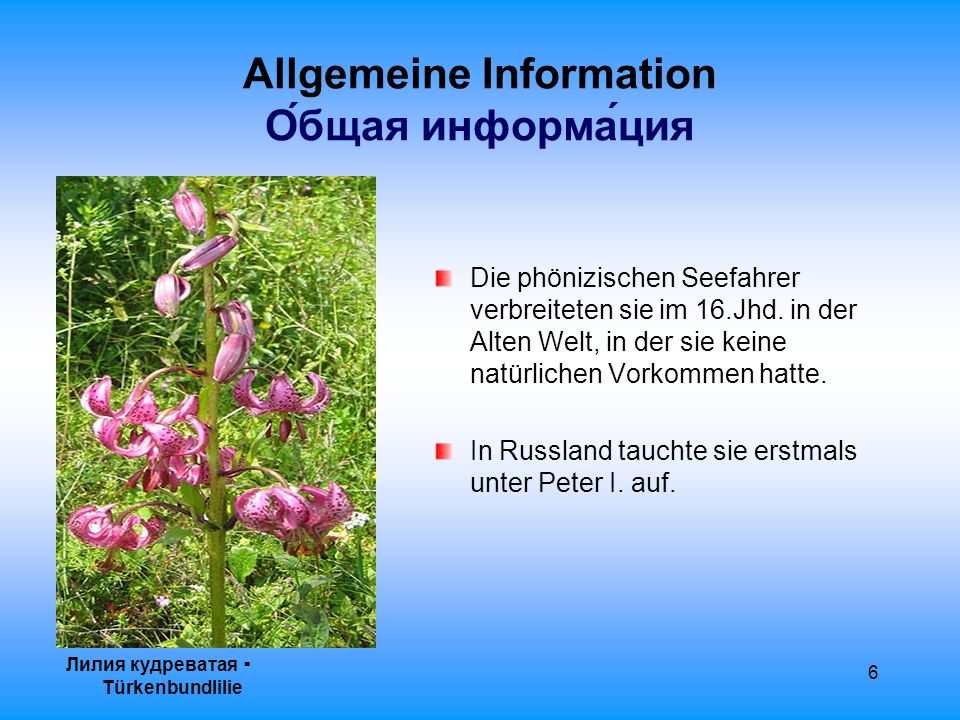 Allgemeine Information
О́бщая информа́ция

Die phönizischen Seefahrer verbreiteten sie im 16.Jhd. in der Alten Welt, in der sie keine natürlichen Vorkommen hatte.

In Russland tauchte sie erstmals unter Peter I. auf.

Лилия кудреватая - Türkenbundlilie

6